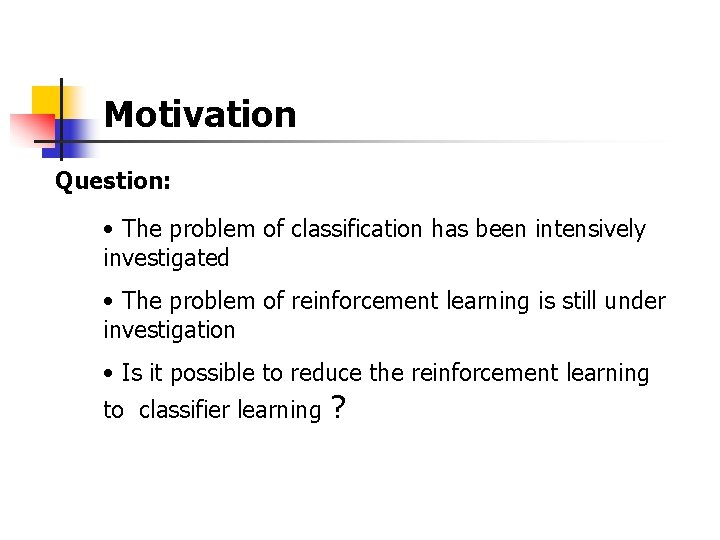 Motivation

Question:

• The problem of classification has been intensively investigated

• The problem of reinforcement learning is still under investigation

• Is it possible to reduce the reinforcement learning to classifier learning ?